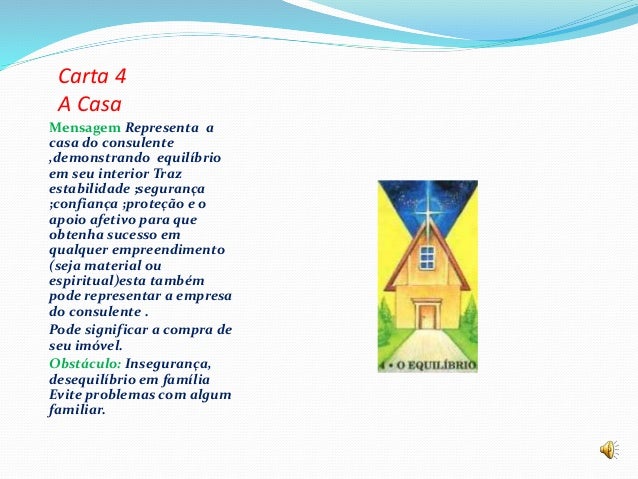 Carta 4
A Casa

Mensagem Representa a casa do consulente ,demonstrando equilíbrio em seu interior Traz estabilidade ;segurança ;confiança ;proteção e o apoio afetivo para que obtenha sucesso em qualquer empreendimento (seja material ou espiritual)esta também pode representar a empresa do consulente .

Pode significar a compra de seu imóvel.

Obstáculo: Insegurança, desequilíbrio em família Evite problemas com algum familiar.

4 • O EQUILÍBRIO